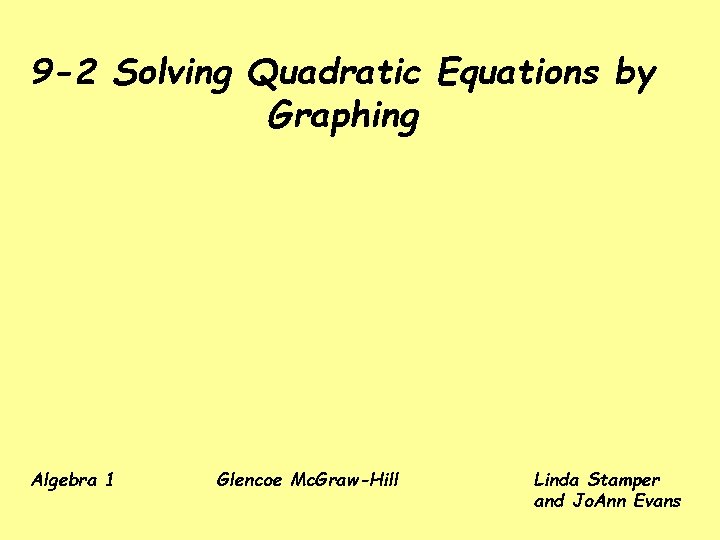 9-2 Solving Quadratic Equations by Graphing

Algebra 1

Glencoe McGraw-Hill

Linda Stamper and JoAnn Evans